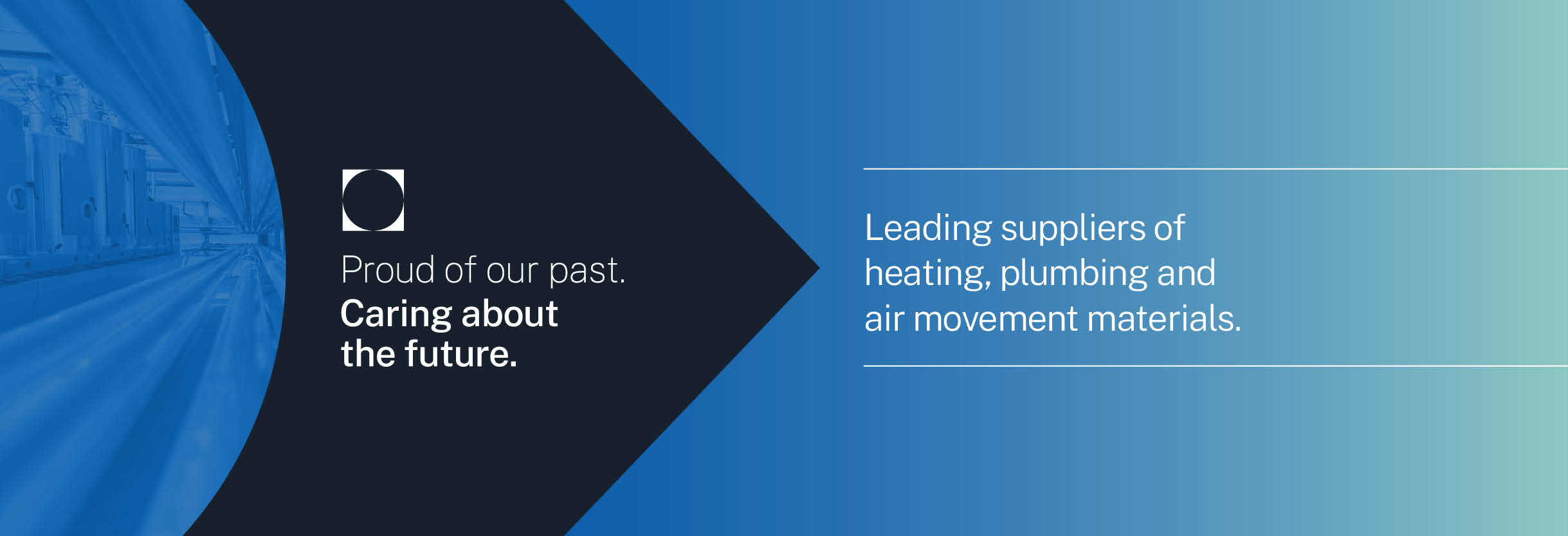 Proud of our past.
Caring about the future.

Leading suppliers of heating, plumbing and air movement materials.